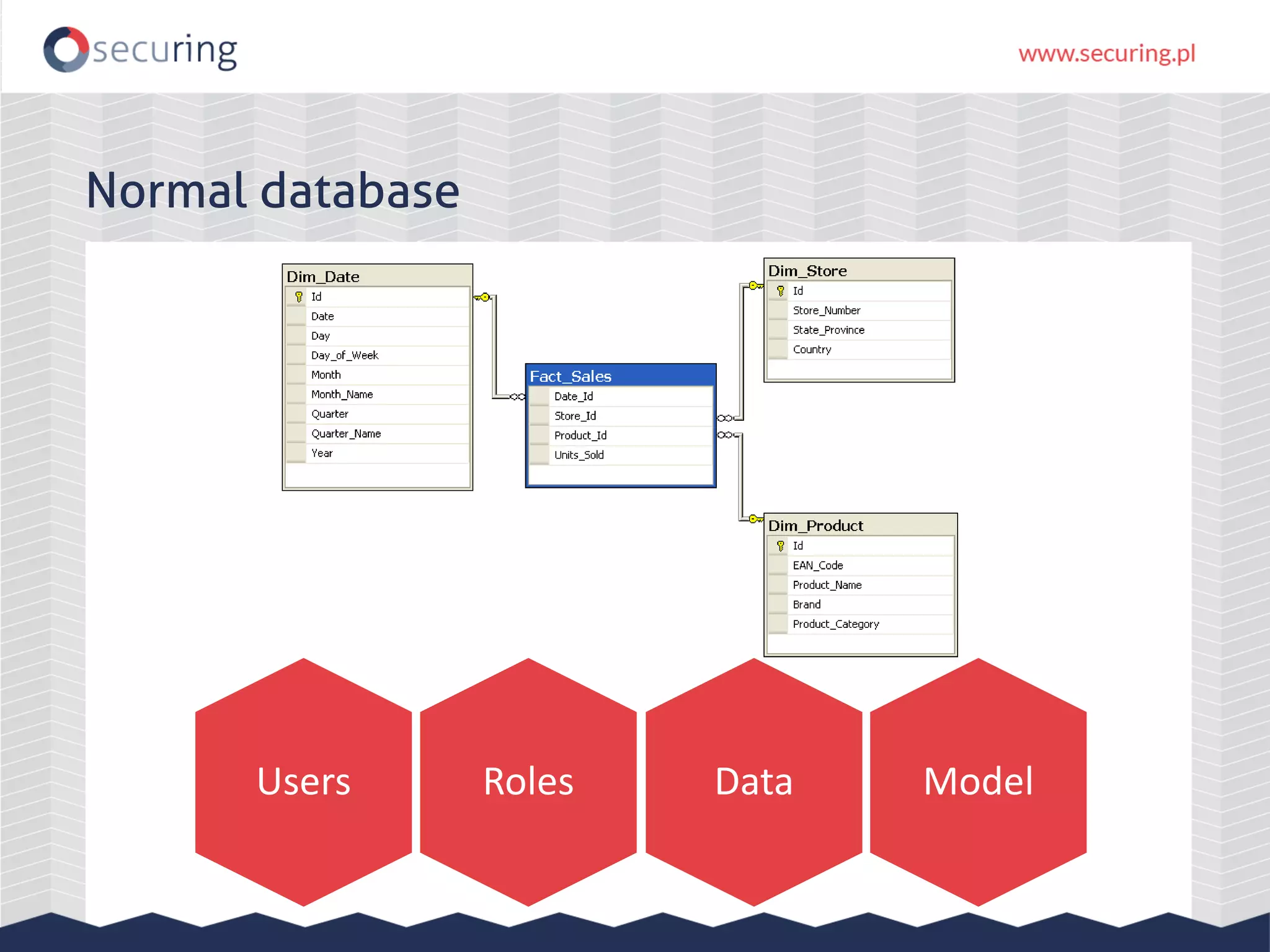 securing

www.securing.pl

Normal database

Dim_Date
Id
Date
Day
Day_of_Week
Month
Month_Name
Quarter
Quarter_Name
Year

Fact_Sales
Date_Id
Store_Id
Product_Id
Units_Sold

Dim_Store
Id
Store_Number
State_Province
Country

Dim_Product
Id
EAN_Code
Product_Name
Brand
Product_Category

Users

Roles

Data

Model